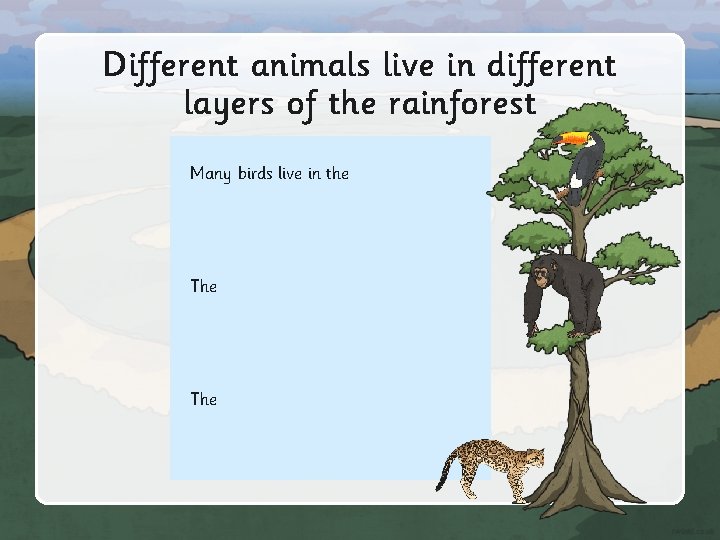 Different animals live in different layers of the rainforest

Many birds live in the

The

The